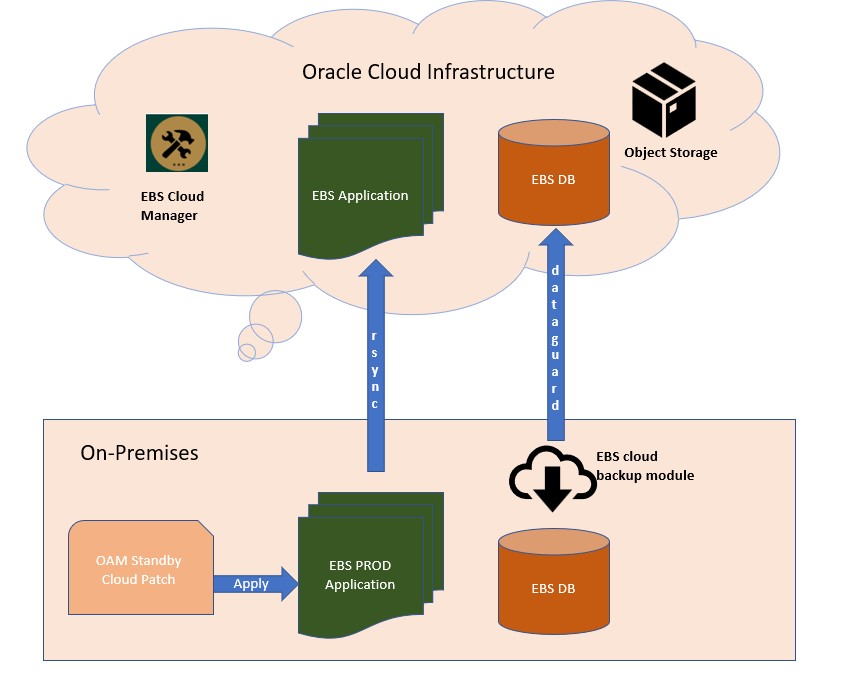 Oracle Cloud Infrastructure

EBS Cloud Manager

EBS Application

EBS DB

Object Storage

rsync

dataguard

On-Premises

EBS cloud backup module

OAM Standby Cloud Patch

Apply

EBS PROD Application

EBS DB